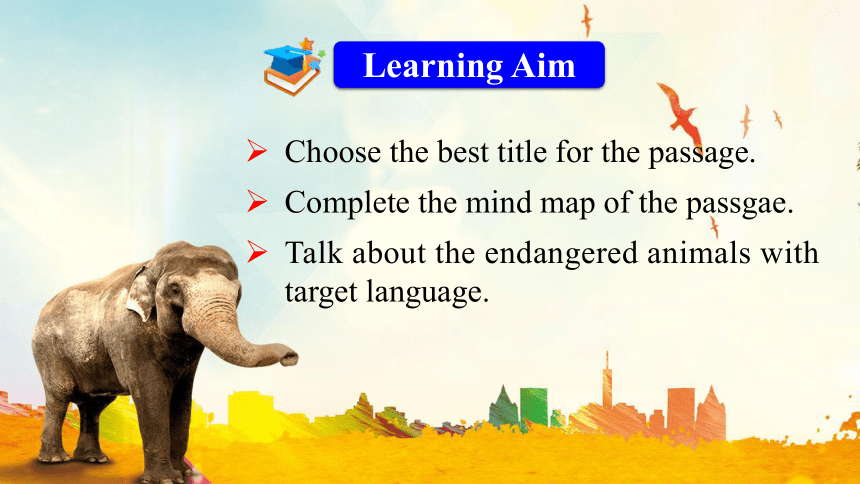 Learning Aim

➢ Choose the best title for the passage.
➢ Complete the mind map of the passgae.
➢ Talk about the endangered animals with target language.